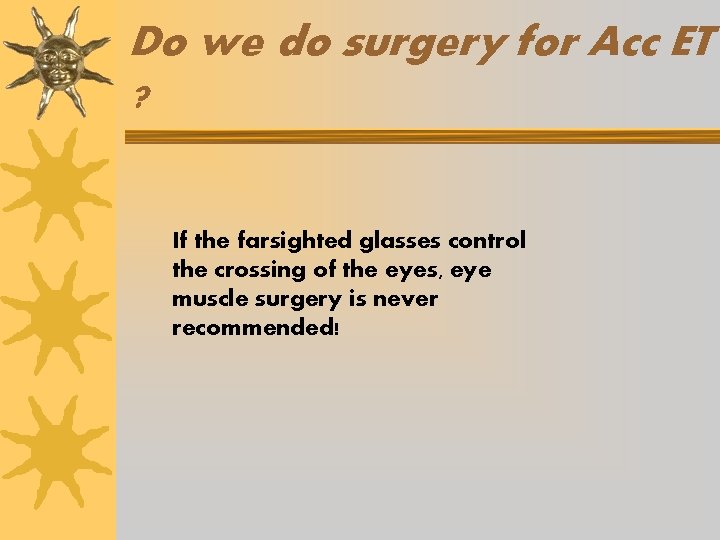 Do we do surgery for Acc ET ?

If the farsighted glasses control the crossing of the eyes, eye muscle surgery is never recommended!